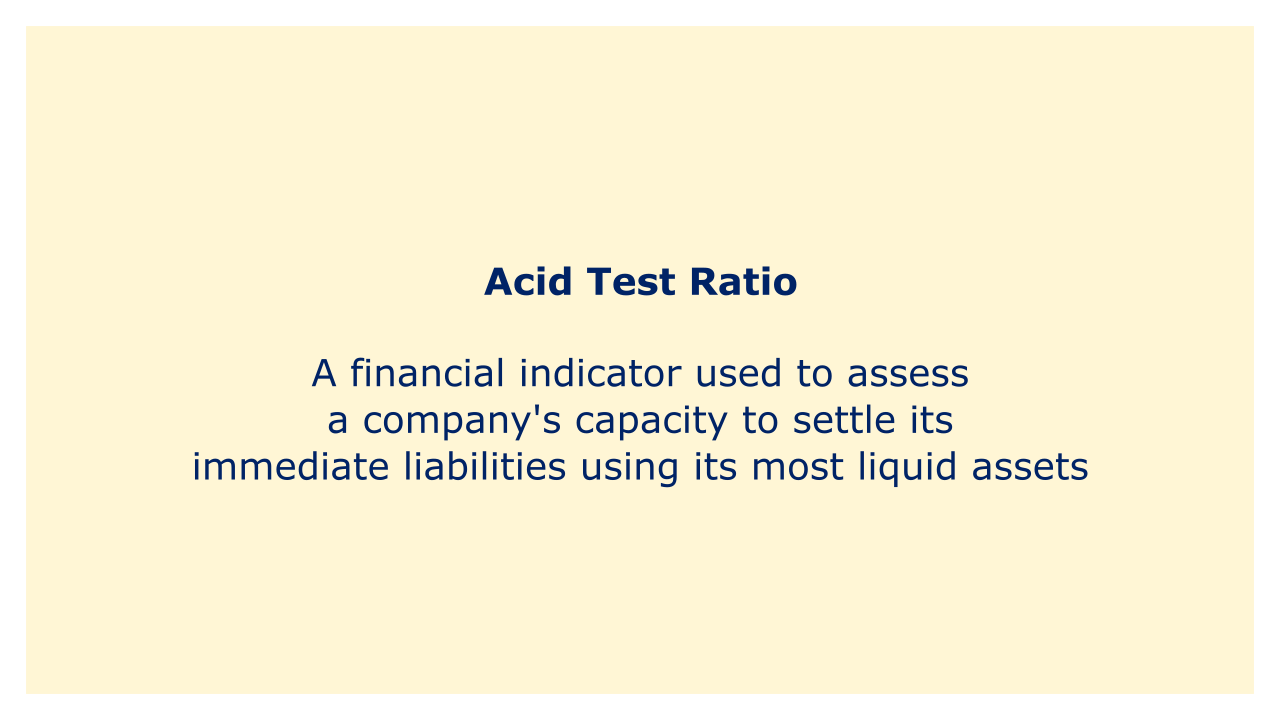 Acid Test Ratio

A financial indicator used to assess a company's capacity to settle its immediate liabilities using its most liquid assets